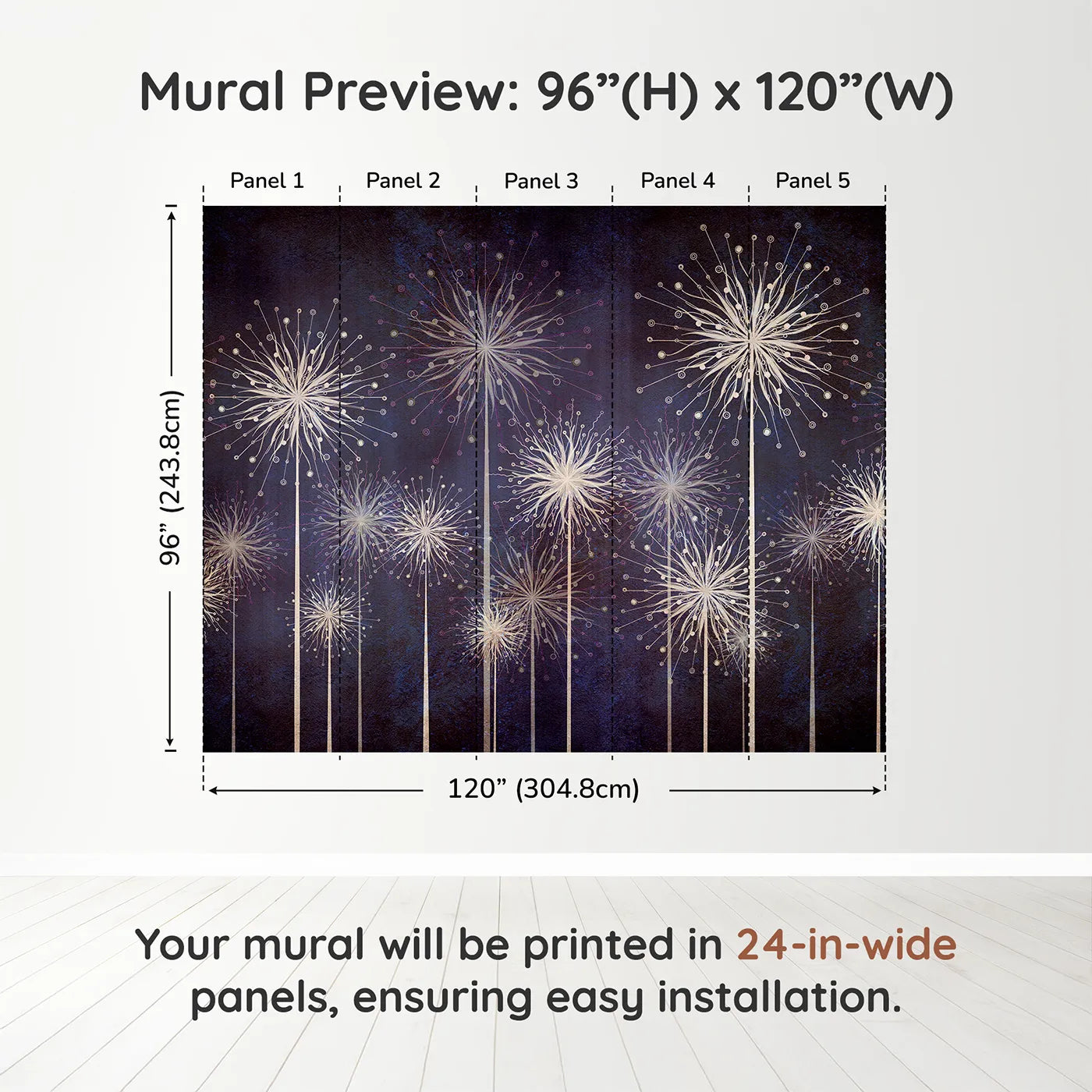 Mural Preview: 96”(H) x 120”(W)

Panel 1
Panel 2
Panel 3
Panel 4
Panel 5

96” (243.8cm)

120” (304.8cm)

Your mural will be printed in 24-in-wide panels, ensuring easy installation.